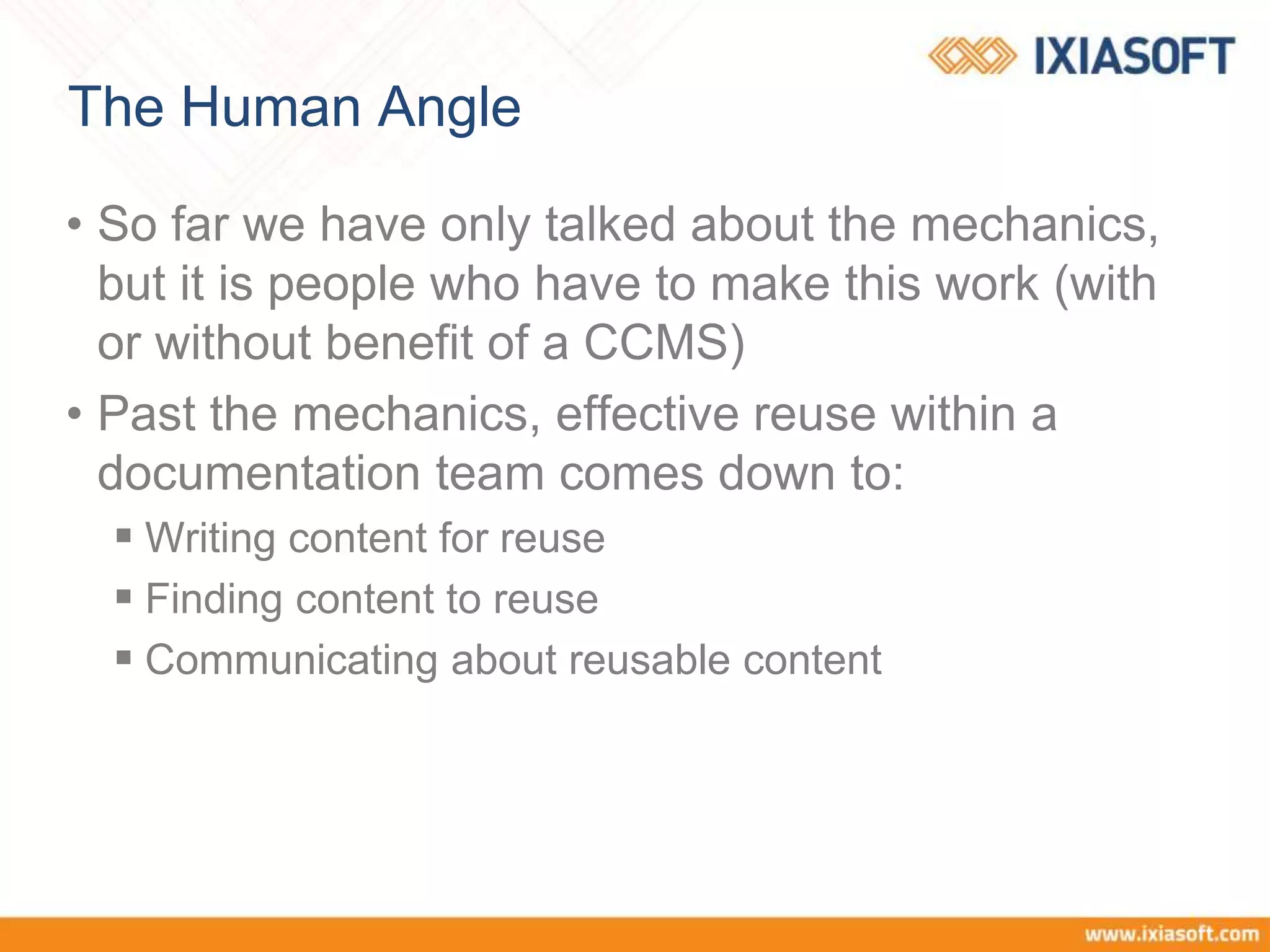 IXIASOFT

The Human Angle

• So far we have only talked about the mechanics, but it is people who have to make this work (with or without benefit of a CCMS)
• Past the mechanics, effective reuse within a documentation team comes down to:
  ▪ Writing content for reuse
  ▪ Finding content to reuse
  ▪ Communicating about reusable content

www.ixiasoft.com